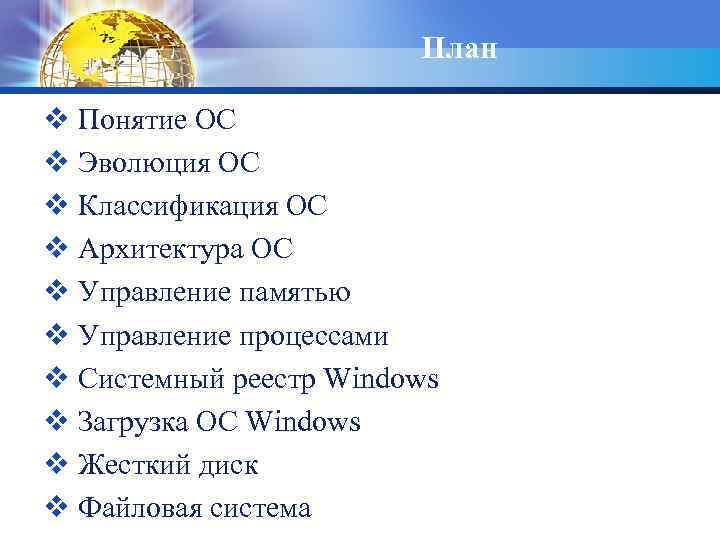 План

❖ Понятие ОС
❖ Эволюция ОС
❖ Классификация ОС
❖ Архитектура ОС
❖ Управление памятью
❖ Управление процессами
❖ Системный реестр Windows
❖ Загрузка ОС Windows
❖ Жесткий диск
❖ Файловая система